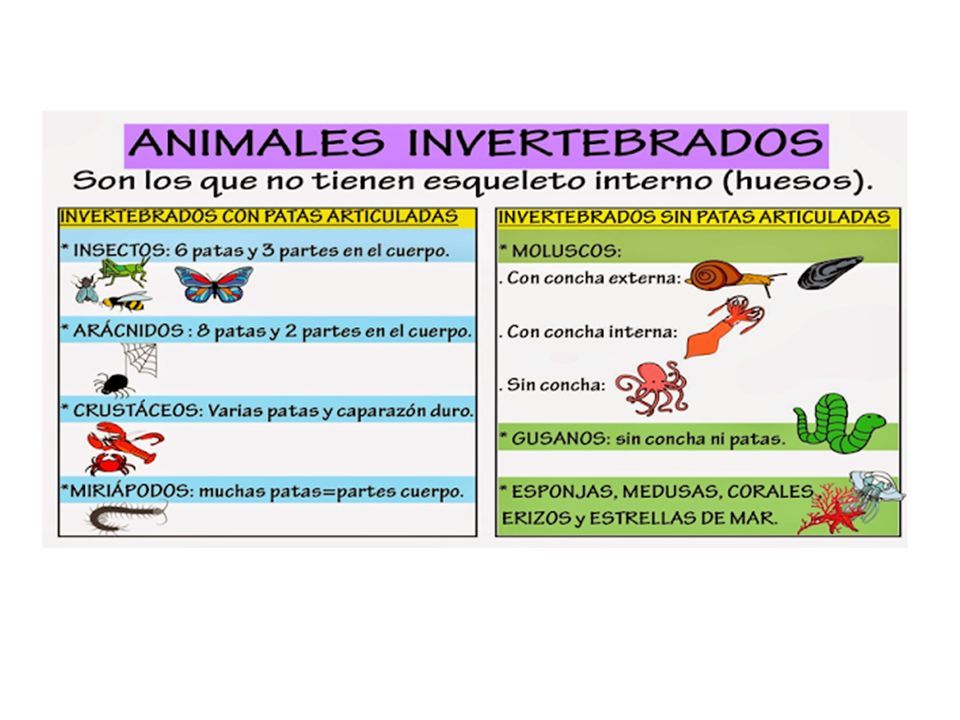 ANIMALES INVERTEBRADOS

Son los que no tienen esqueleto interno (huesos).

INVERTEBRADOS CON PATAS ARTICULADAS

* INSECTOS: 6 patas y 3 partes en el cuerpo.

* ARÁCNIDOS : 8 patas y 2 partes en el cuerpo.

* CRUSTÁCEOS: Varias patas y caparazón duro.

*MIRIÁPODOS: muchas patas=partes cuerpo.

INVERTEBRADOS SIN PATAS ARTICULADAS

* MOLUSCOS:

. Con concha externa:

. Con concha interna:

. Sin concha:

* GUSANOS: sin concha ni patas.

* ESPONJAS, MEDUSAS, CORALES ERIZOS y ESTRELLAS DE MAR.